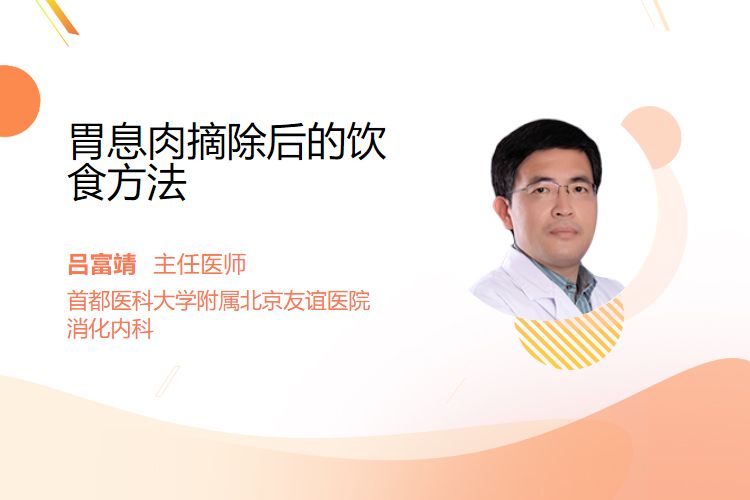 胃息肉摘除后的饮食方法

吕富靖 主任医师
首都医科大学附属北京友谊医院
消化内科